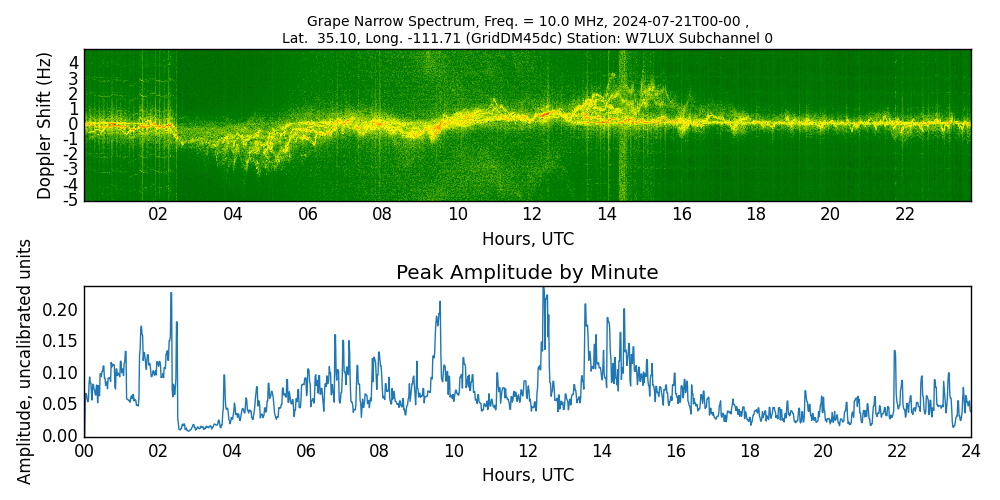 Grape Narrow Spectrum, Freq. = 10.0 MHz, 2024-07-21T00-00 ,
Lat. 35.10, Long. -111.71 (GridDM45dc) Station: W7LUX Subchannel 0

Doppler Shift (Hz)
4
3
2
1
0
-1
-2
-3
-4
-5

02 04 06 08 10 12 14 16 18 20 22
Hours, UTC

Peak Amplitude by Minute

Amplitude, uncalibrated units
0.20
0.15
0.10
0.05
0.00

00 02 04 06 08 10 12 14 16 18 20 22 24
Hours, UTC